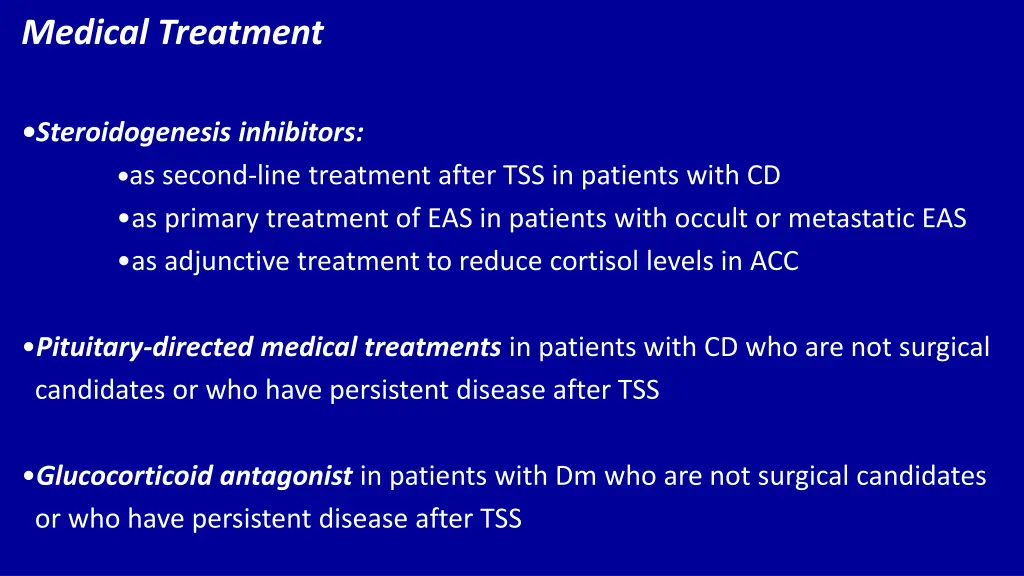 Medical Treatment

•Steroidogenesis inhibitors:
•as second-line treatment after TSS in patients with CD
•as primary treatment of EAS in patients with occult or metastatic EAS
•as adjunctive treatment to reduce cortisol levels in ACC

•Pituitary-directed medical treatments in patients with CD who are not surgical candidates or who have persistent disease after TSS

•Glucocorticoid antagonist in patients with Dm who are not surgical candidates or who have persistent disease after TSS